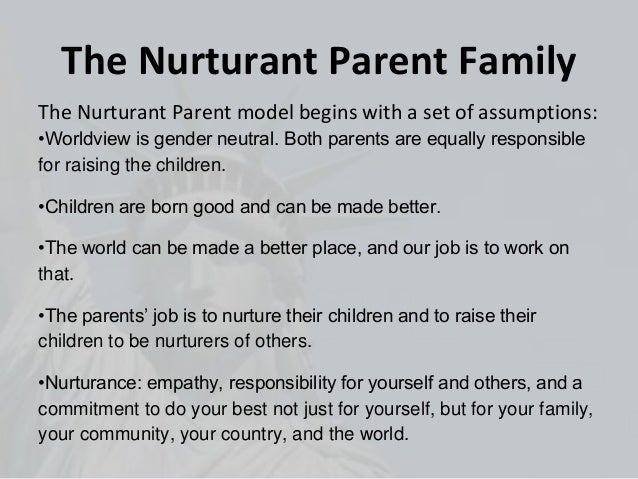 The Nurturant Parent Family

The Nurturant Parent model begins with a set of assumptions:
•Worldview is gender neutral. Both parents are equally responsible for raising the children.

•Children are born good and can be made better.

•The world can be made a better place, and our job is to work on that.

•The parents' job is to nurture their children and to raise their children to be nurturers of others.

•Nurturance: empathy, responsibility for yourself and others, and a commitment to do your best not just for yourself, but for your family, your community, your country, and the world.